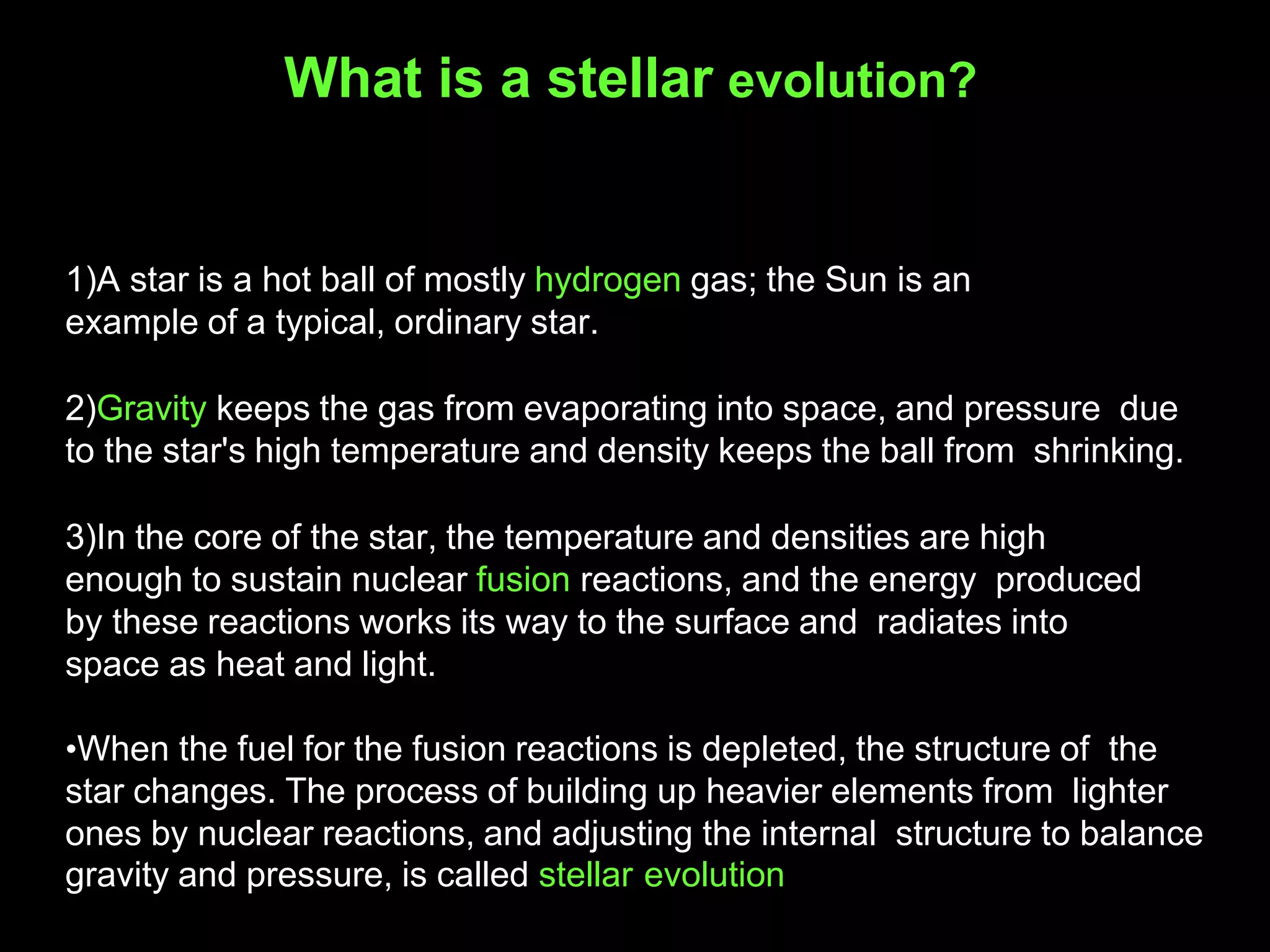 What is a stellar evolution?

1)A star is a hot ball of mostly hydrogen gas; the Sun is an example of a typical, ordinary star.

2)Gravity keeps the gas from evaporating into space, and pressure due to the star's high temperature and density keeps the ball from shrinking.

3)In the core of the star, the temperature and densities are high enough to sustain nuclear fusion reactions, and the energy produced by these reactions works its way to the surface and radiates into space as heat and light.

•When the fuel for the fusion reactions is depleted, the structure of the star changes. The process of building up heavier elements from lighter ones by nuclear reactions, and adjusting the internal structure to balance gravity and pressure, is called stellar evolution